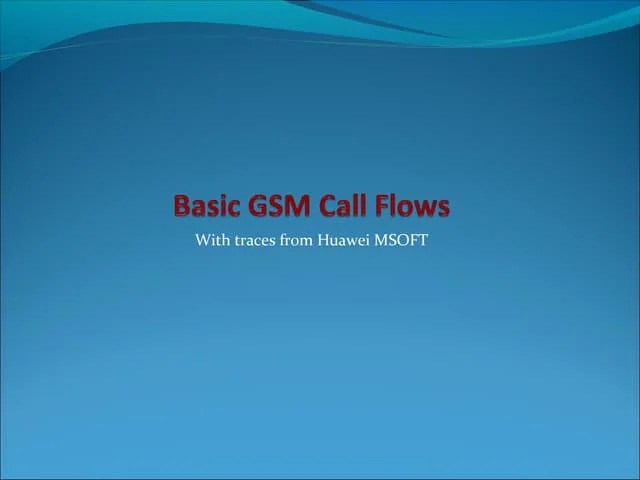 Basic GSM Call Flows

With traces from Huawei MSOFT